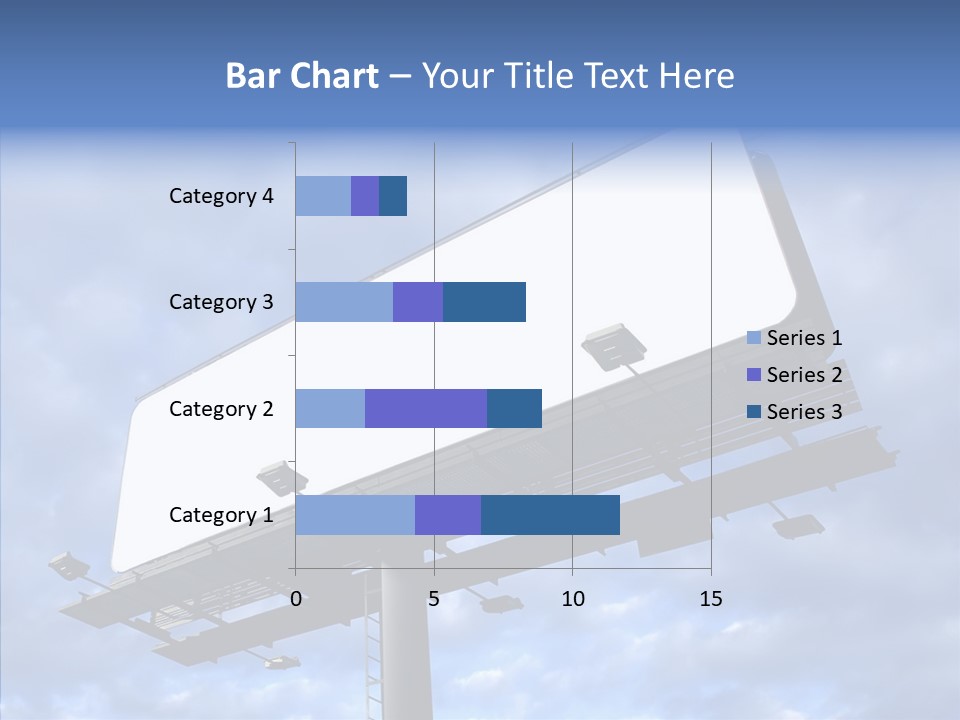 Bar Chart – Your Title Text Here

Category 4
Category 3
Category 2
Category 1

0 5 10 15

Series 1
Series 2
Series 3